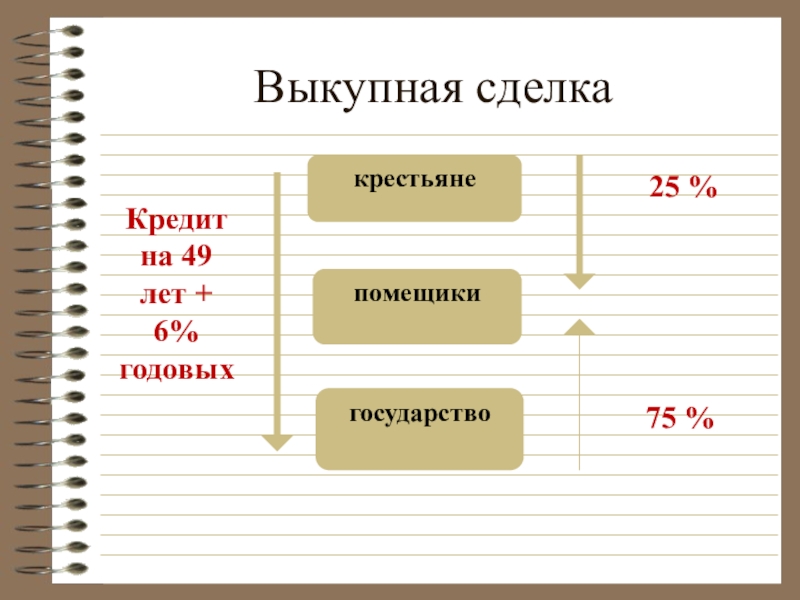 Выкупная сделка

Кредит на 49 лет + 6% годовых

крестьяне

помещики

государство

25 %

75 %